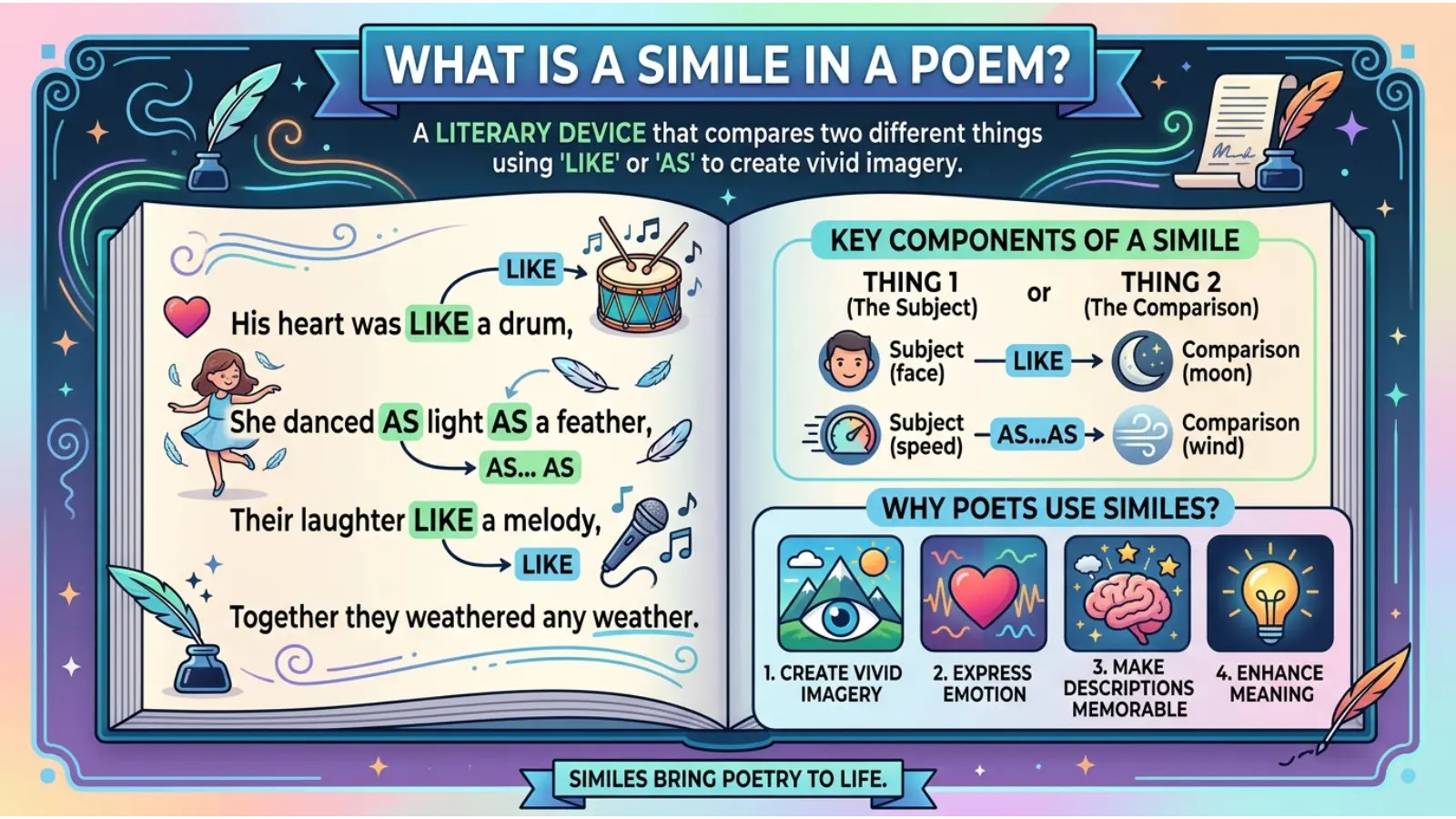 WHAT IS A SIMILE IN A POEM?

A LITERARY DEVICE that compares two different things using 'LIKE' or 'AS' to create vivid imagery.

LIKE

His heart was LIKE a drum,

She danced AS light AS a feather,

AS... AS

Their laughter LIKE a melody,

LIKE

Together they weathered any weather.

KEY COMPONENTS OF A SIMILE

THING 1 (The Subject) or THING 2 (The Comparison)

Subject (face) LIKE Comparison (moon)

Subject (speed) AS...AS Comparison (wind)

WHY POETS USE SIMILES?

1. CREATE VIVID IMAGERY

2. EXPRESS EMOTION

3. MAKE DESCRIPTIONS MEMORABLE

4. ENHANCE MEANING

SIMILES BRING POETRY TO LIFE.